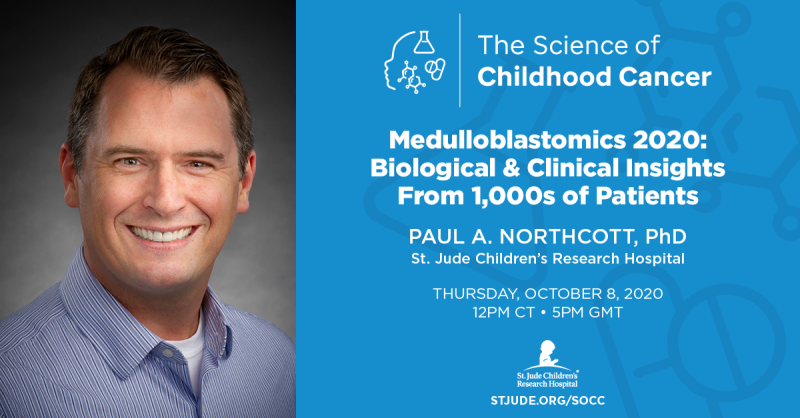 The Science of Childhood Cancer

Medulloblastomics 2020: Biological & Clinical Insights From 1,000s of Patients

PAUL A. NORTHCOTT, PhD
St. Jude Children's Research Hospital

THURSDAY, OCTOBER 8, 2020
12PM CT • 5PM GMT

St. Jude Children's Research Hospital

STJUDE.ORG/SOCC